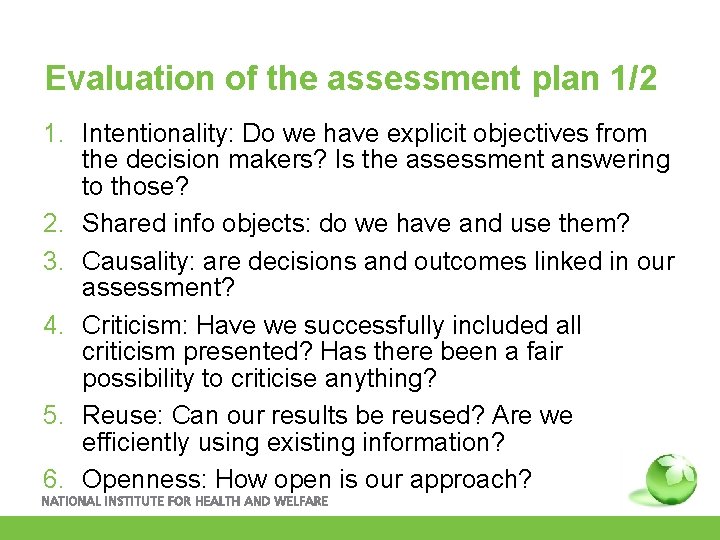 Evaluation of the assessment plan 1/2

1. Intentionality: Do we have explicit objectives from the decision makers? Is the assessment answering to those?
2. Shared info objects: do we have and use them?
3. Causality: are decisions and outcomes linked in our assessment?
4. Criticism: Have we successfully included all criticism presented? Has there been a fair possibility to criticise anything?
5. Reuse: Can our results be reused? Are we efficiently using existing information?
6. Openness: How open is our approach?

NATIONAL INSTITUTE FOR HEALTH AND WELFARE